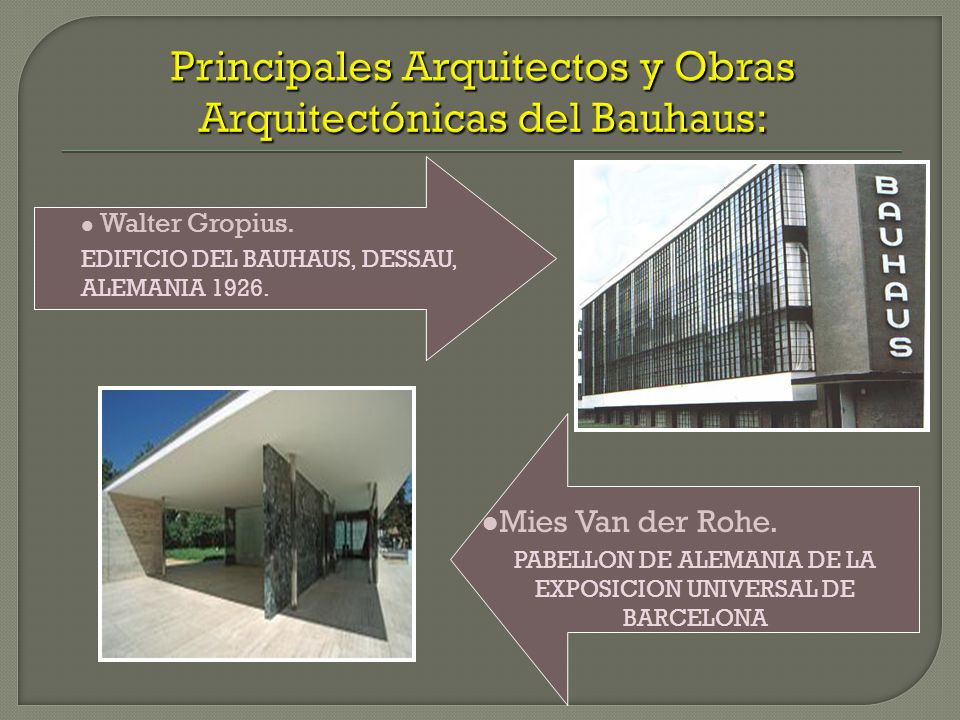 Principales Arquitectos y Obras Arquitectónicas del Bauhaus:

● Walter Gropius.

EDIFICIO DEL BAUHAUS, DESSAU, ALEMANIA 1926.

BAUHAUS

●Mies Van der Rohe.

PABELLON DE ALEMANIA DE LA EXPOSICION UNIVERSAL DE BARCELONA